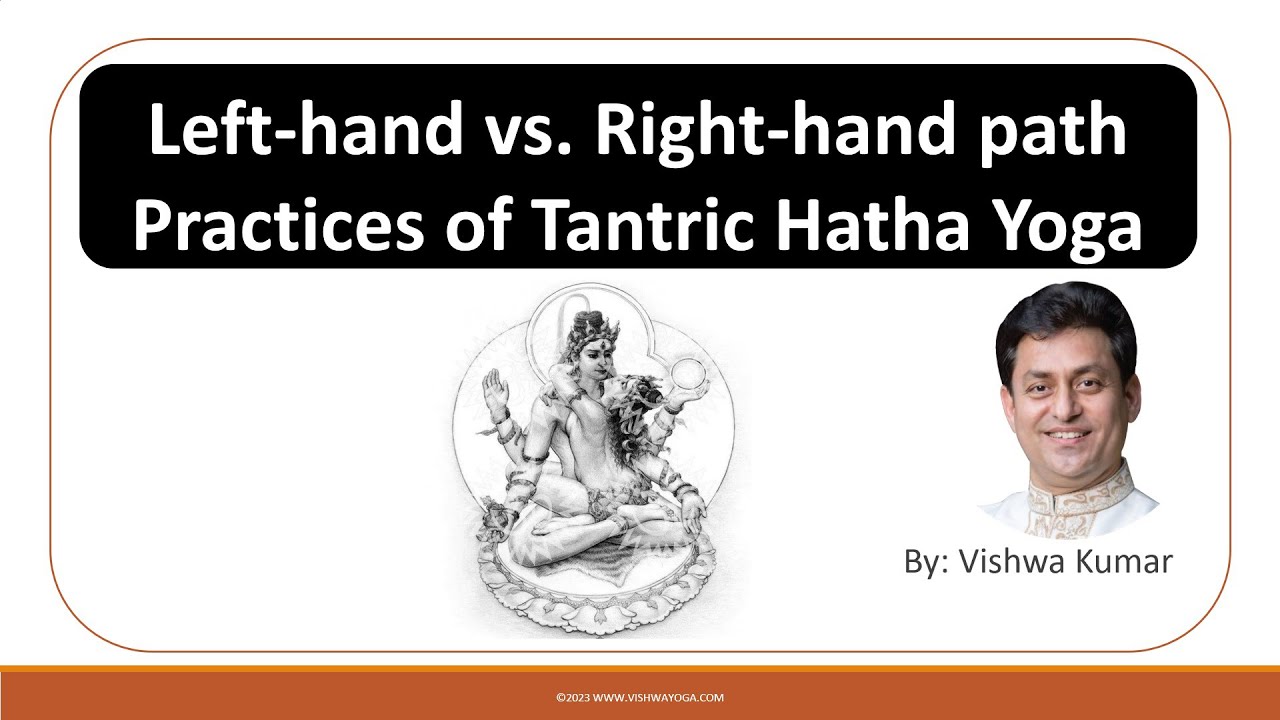 Left-hand vs. Right-hand path Practices of Tantric Hatha Yoga

By: Vishwa Kumar

©2023 WWW.VISHWAYOGA.COM